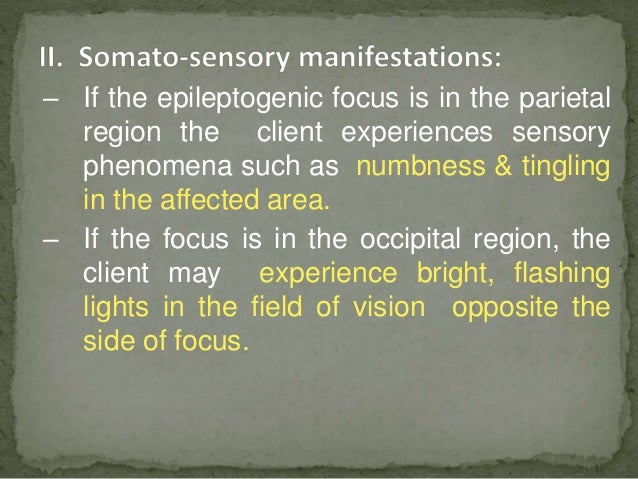 II. Somato-sensory manifestations:

– If the epileptogenic focus is in the parietal region the client experiences sensory phenomena such as numbness & tingling in the affected area.

– If the focus is in the occipital region, the client may experience bright, flashing lights in the field of vision opposite the side of focus.